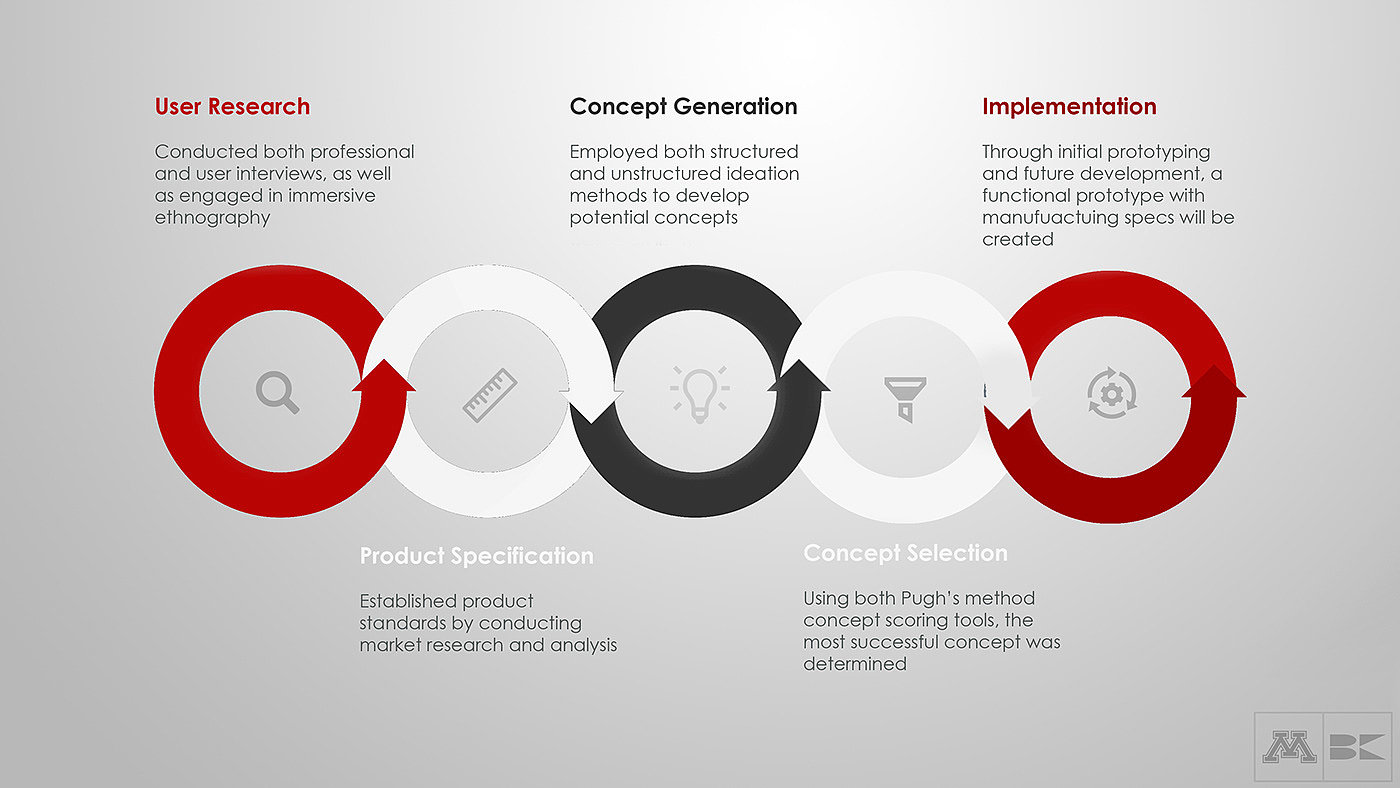 User Research

Conducted both professional and user interviews, as well as engaged in immersive ethnography

Concept Generation

Employed both structured and unstructured ideation methods to develop potential concepts

Implementation

Through initial prototyping and future development, a functional prototype with manufuactuing specs will be created

Product Specification

Established product standards by conducting market research and analysis

Concept Selection

Using both Pugh's method concept scoring tools, the most successful concept was determined

M BK